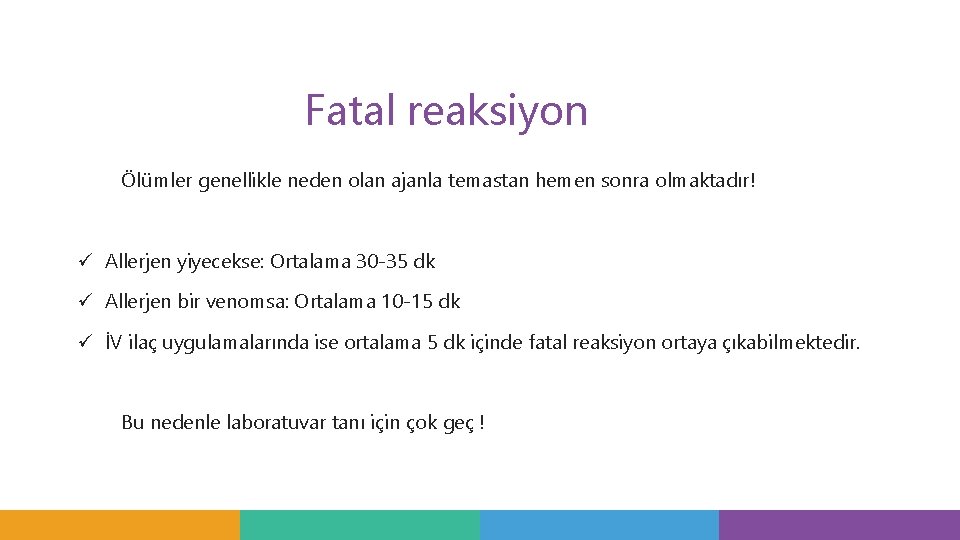 Fatal reaksiyon

Ölümler genellikle neden olan ajanla temastan hemen sonra olmaktadır!

✓ Allerjen yiyecekse: Ortalama 30-35 dk

✓ Allerjen bir venomsa: Ortalama 10-15 dk

✓ İV ilaç uygulamalarında ise ortalama 5 dk içinde fatal reaksiyon ortaya çıkabilmektedir.

Bu nedenle laboratuvar tanı için çok geç !